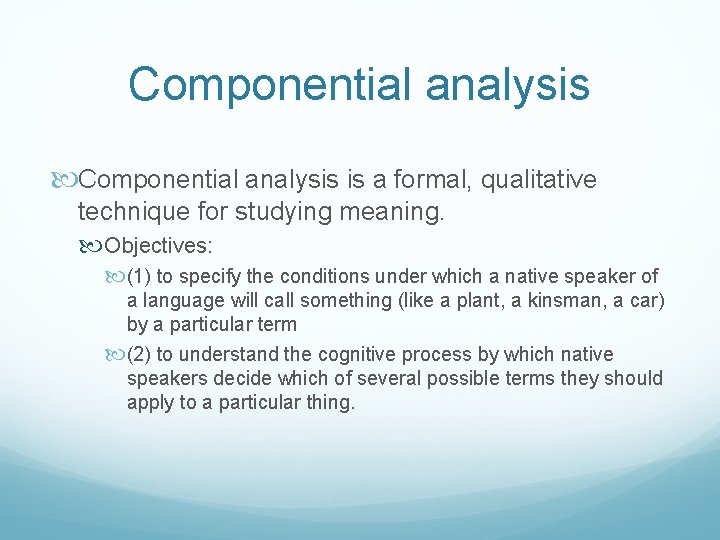 Componential analysis

Componential analysis is a formal, qualitative technique for studying meaning.

Objectives:

(1) to specify the conditions under which a native speaker of a language will call something (like a plant, a kinsman, a car) by a particular term

(2) to understand the cognitive process by which native speakers decide which of several possible terms they should apply to a particular thing.